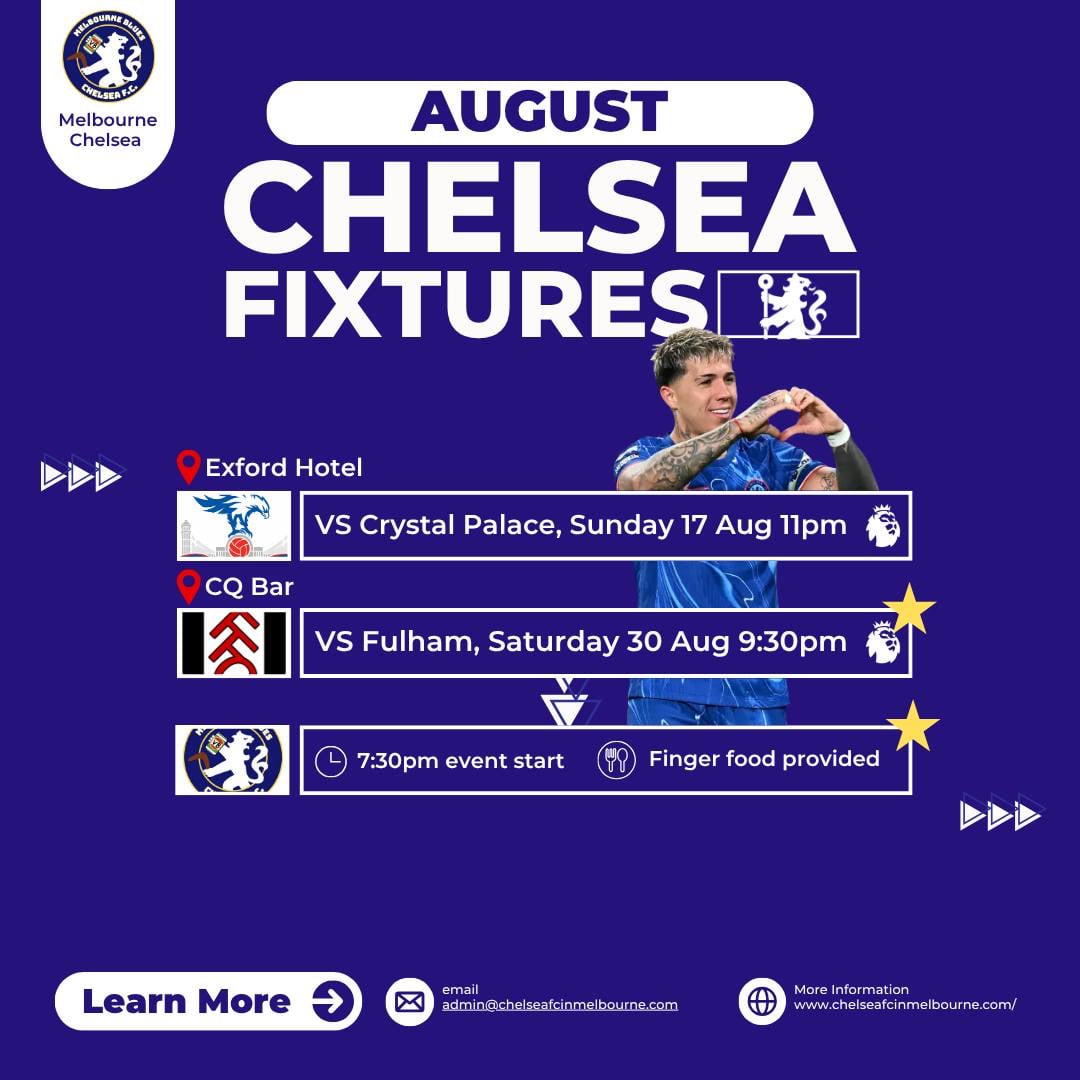 MELBOURNE BLUES
CHELSEA F.C.
Melbourne Chelsea

AUGUST
CHELSEA FIXTURES

Exford Hotel
VS Crystal Palace, Sunday 17 Aug 11pm

CQ Bar
VS Fulham, Saturday 30 Aug 9:30pm

7:30pm event start
Finger food provided

Learn More

email
admin@chelseafcinmelbourne.com

More Information
www.chelseafcinmelbourne.com/